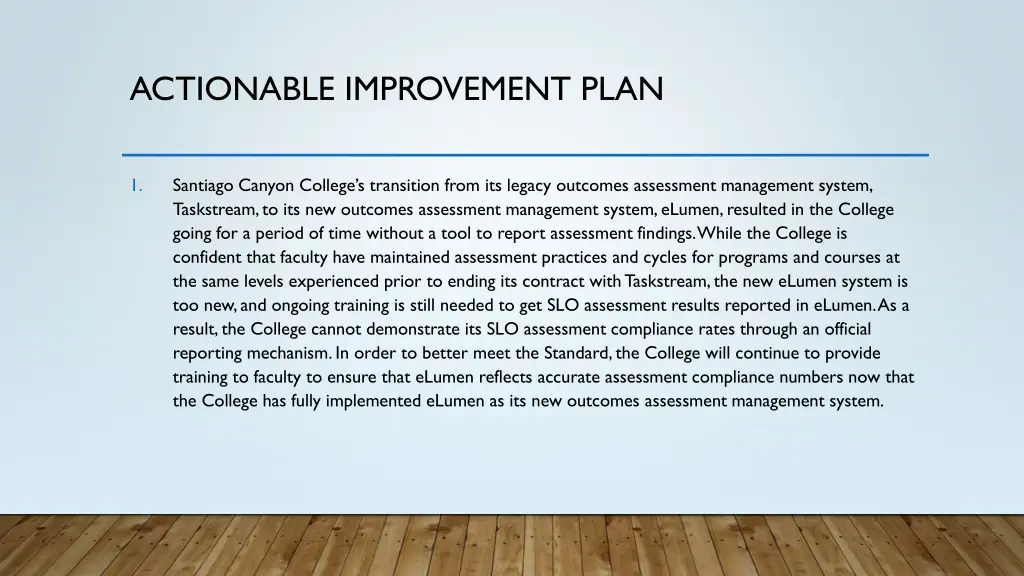 ACTIONABLE IMPROVEMENT PLAN

1. Santiago Canyon College's transition from its legacy outcomes assessment management system, Taskstream, to its new outcomes assessment management system, eLumen, resulted in the College going for a period of time without a tool to report assessment findings. While the College is confident that faculty have maintained assessment practices and cycles for programs and courses at the same levels experienced prior to ending its contract with Taskstream, the new eLumen system is too new, and ongoing training is still needed to get SLO assessment results reported in eLumen. As a result, the College cannot demonstrate its SLO assessment compliance rates through an official reporting mechanism. In order to better meet the Standard, the College will continue to provide training to faculty to ensure that eLumen reflects accurate assessment compliance numbers now that the College has fully implemented eLumen as its new outcomes assessment management system.